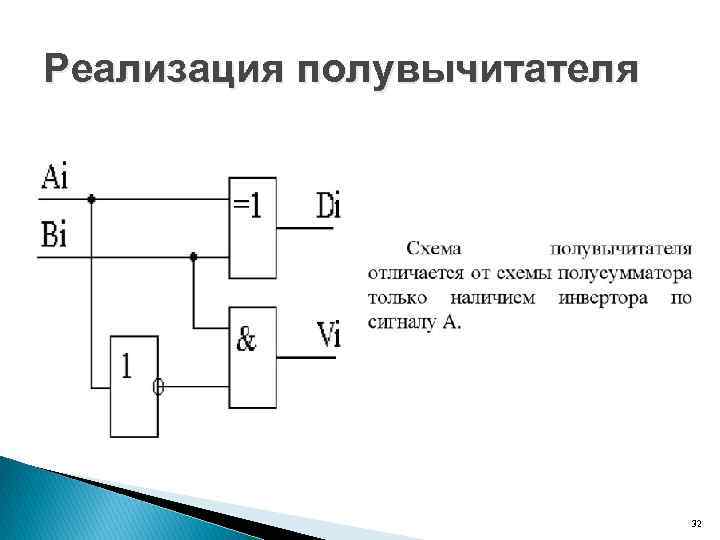 Реализация полувычитателя

Ai
Bi
=1
Di
&
Vi
1

Схема полувычитателя отличается от схемы полусумматора только наличием инвертора по сигналу А.

32